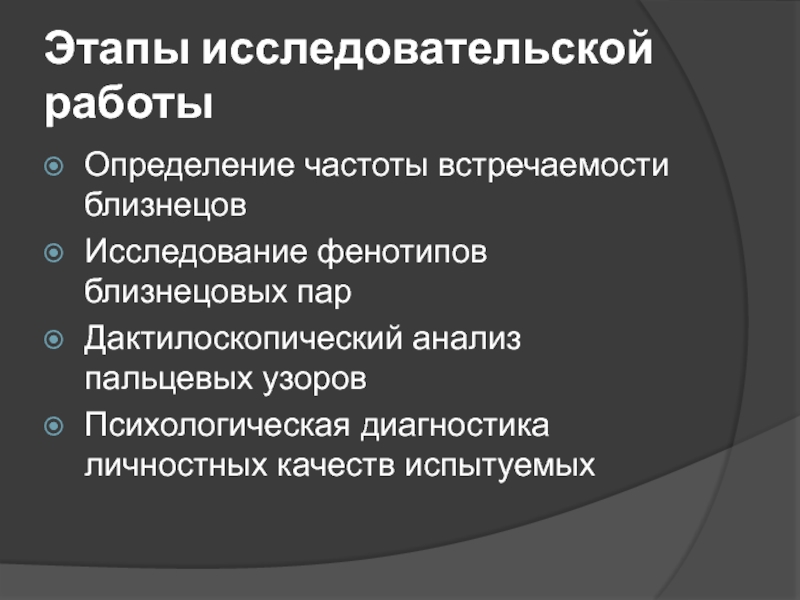 Этапы исследовательской работы

Определение частоты встречаемости близнецов
Исследование фенотипов близнецовых пар
Дактилоскопический анализ пальцевых узоров
Психологическая диагностика личностных качеств испытуемых